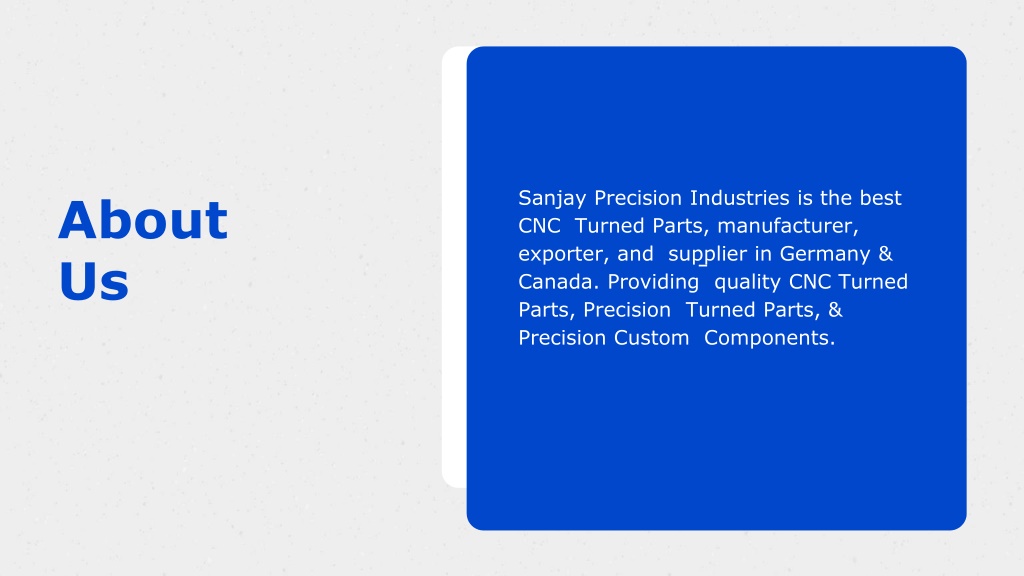 About Us

Sanjay Precision Industries is the best CNC Turned Parts, manufacturer, exporter, and supplier in Germany & Canada. Providing quality CNC Turned Parts, Precision Turned Parts, & Precision Custom Components.